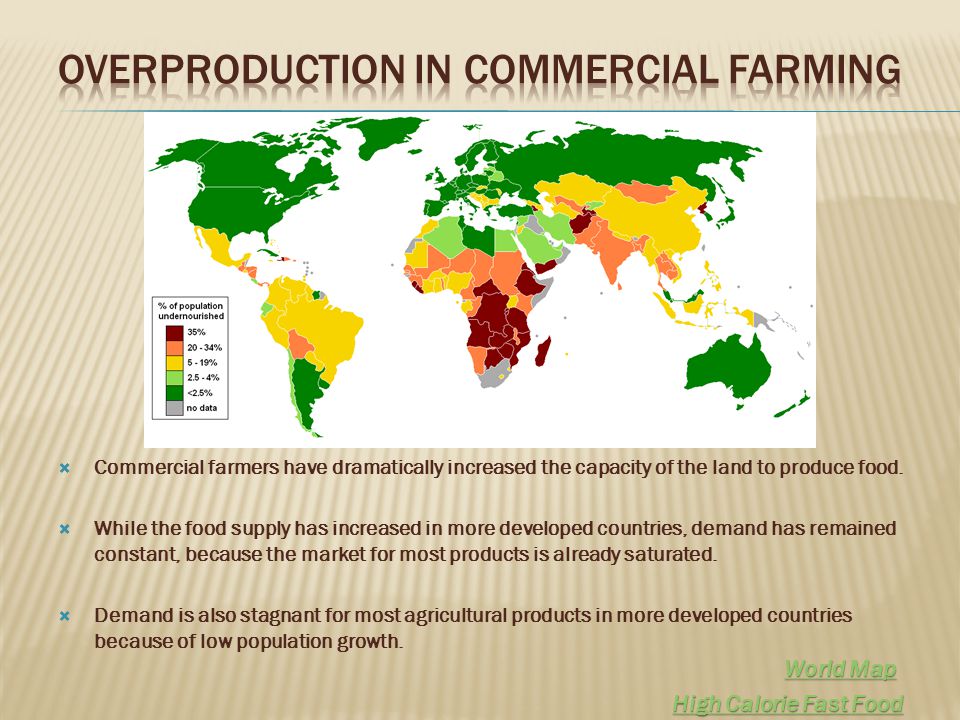 OVERPRODUCTION IN COMMERCIAL FARMING

% of population undernourished
35%
20 - 34%
5 - 19%
2.5 - 4%
<2.5%
no data

Commercial farmers have dramatically increased the capacity of the land to produce food.

While the food supply has increased in more developed countries, demand has remained constant, because the market for most products is already saturated.

Demand is also stagnant for most agricultural products in more developed countries because of low population growth.

World Map
High Calorie Fast Food